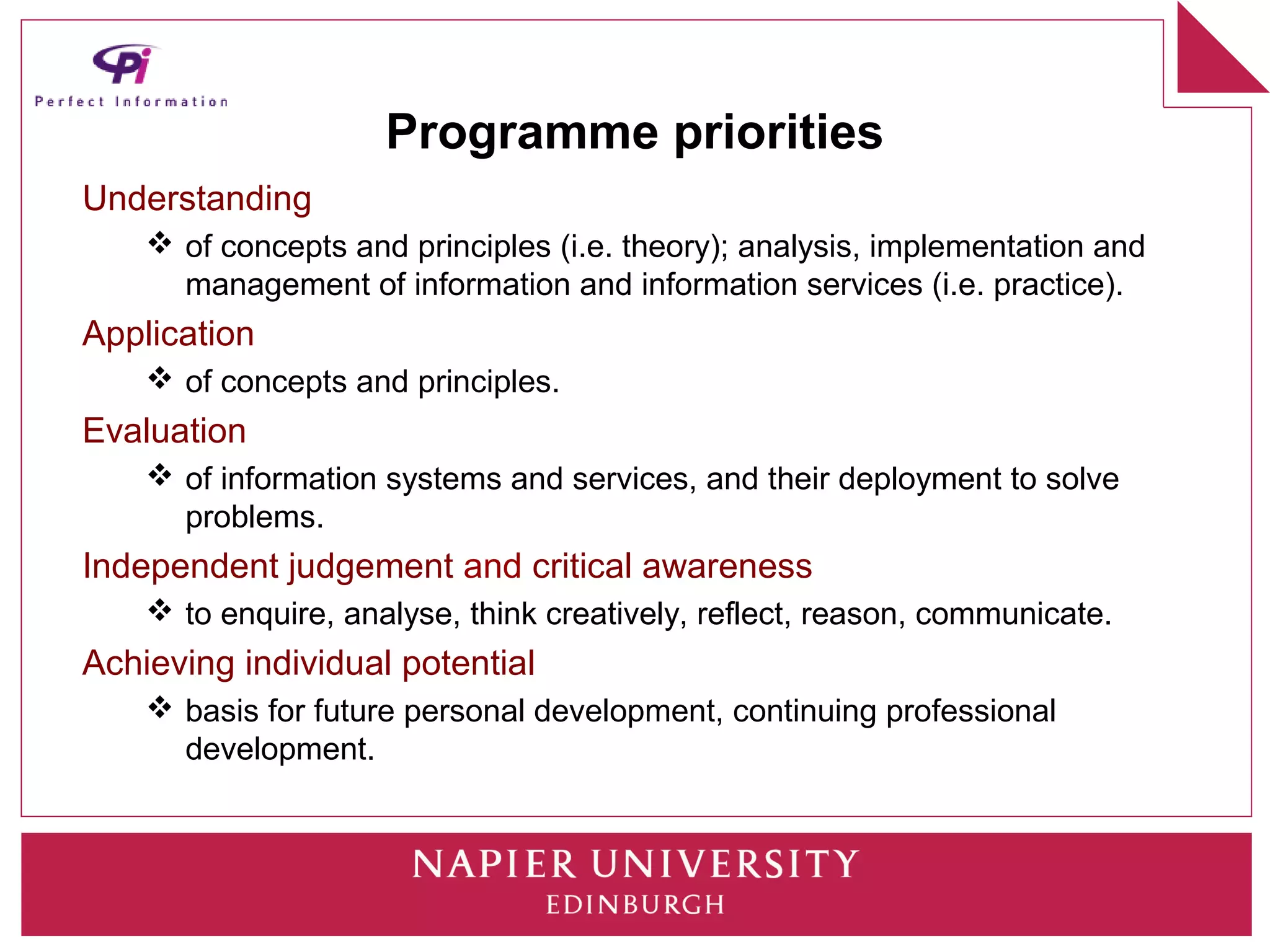 Pi
Perfect Information

Programme priorities

Understanding

❖ of concepts and principles (i.e. theory); analysis, implementation and management of information and information services (i.e. practice).

Application

❖ of concepts and principles.

Evaluation

❖ of information systems and services, and their deployment to solve problems.

Independent judgement and critical awareness

❖ to enquire, analyse, think creatively, reflect, reason, communicate.

Achieving individual potential

❖ basis for future personal development, continuing professional development.

NAPIER UNIVERSITY
EDINBURGH